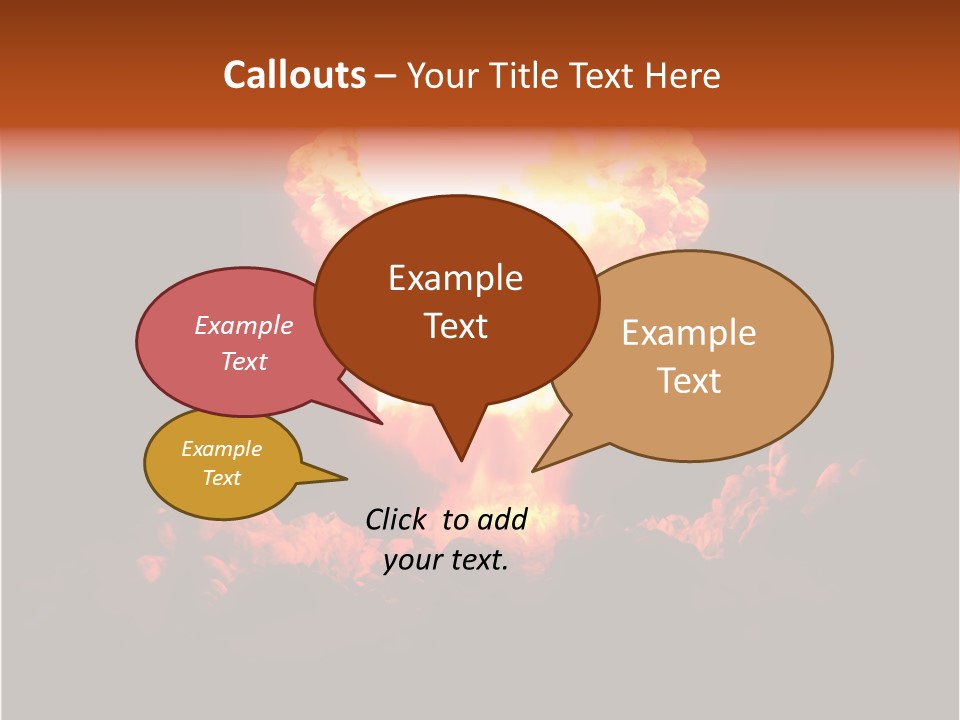 Callouts – Your Title Text Here

Example Text

Example Text

Example Text

Example Text

Click to add your text.